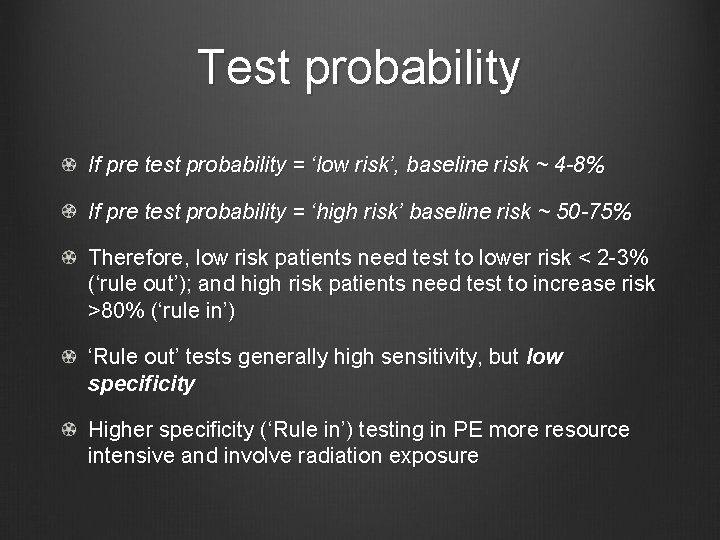 Test probability

If pre test probability = ‘low risk’, baseline risk ~ 4-8%

If pre test probability = ‘high risk’ baseline risk ~ 50-75%

Therefore, low risk patients need test to lower risk < 2-3% (‘rule out’); and high risk patients need test to increase risk >80% (‘rule in’)

‘Rule out’ tests generally high sensitivity, but low specificity

Higher specificity (‘Rule in’) testing in PE more resource intensive and involve radiation exposure